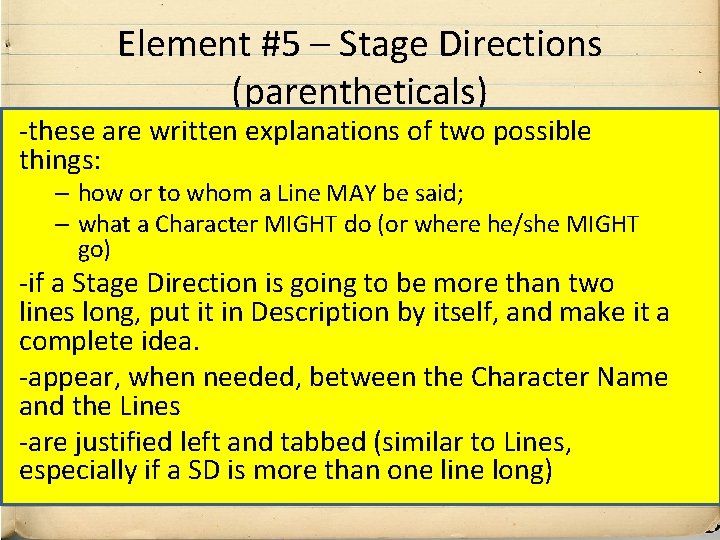 Element #5 – Stage Directions (parentheticals)

-these are written explanations of two possible things:

– how or to whom a Line MAY be said;

– what a Character MIGHT do (or where he/she MIGHT go)

-if a Stage Direction is going to be more than two lines long, put it in Description by itself, and make it a complete idea.

-appear, when needed, between the Character Name and the Lines

-are justified left and tabbed (similar to Lines, especially if a SD is more than one line long)